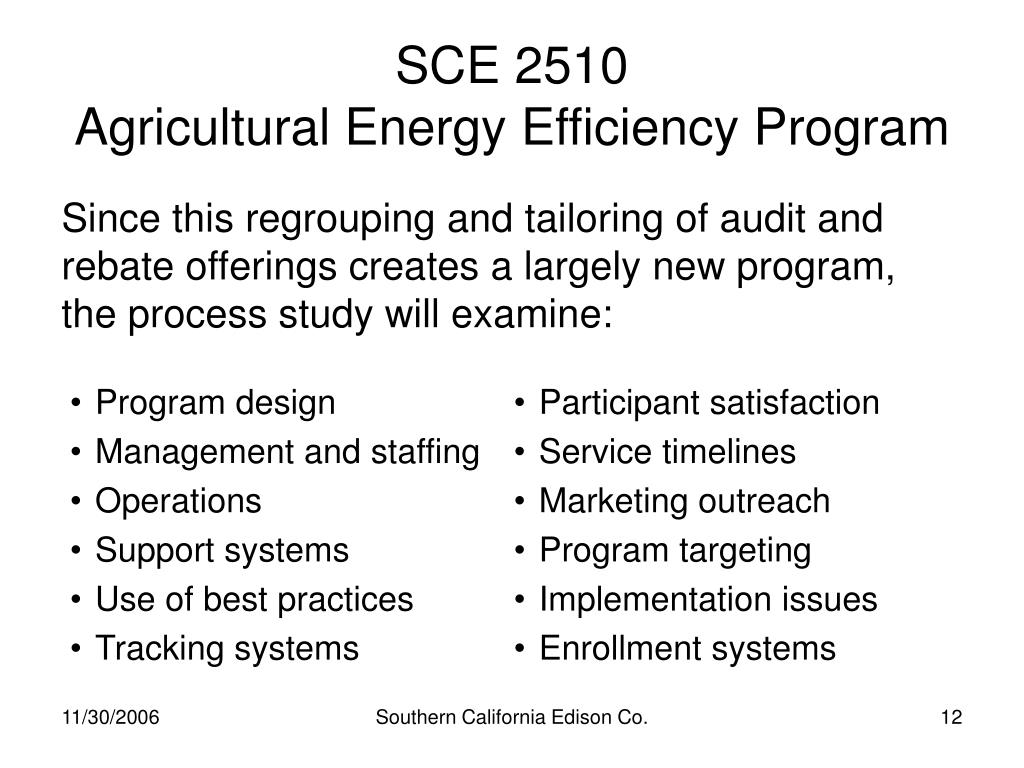 SCE 2510
Agricultural Energy Efficiency Program

Since this regrouping and tailoring of audit and rebate offerings creates a largely new program, the process study will examine:

• Program design
• Management and staffing
• Operations
• Support systems
• Use of best practices
• Tracking systems

• Participant satisfaction
• Service timelines
• Marketing outreach
• Program targeting
• Implementation issues
• Enrollment systems

11/30/2006

Southern California Edison Co.

12